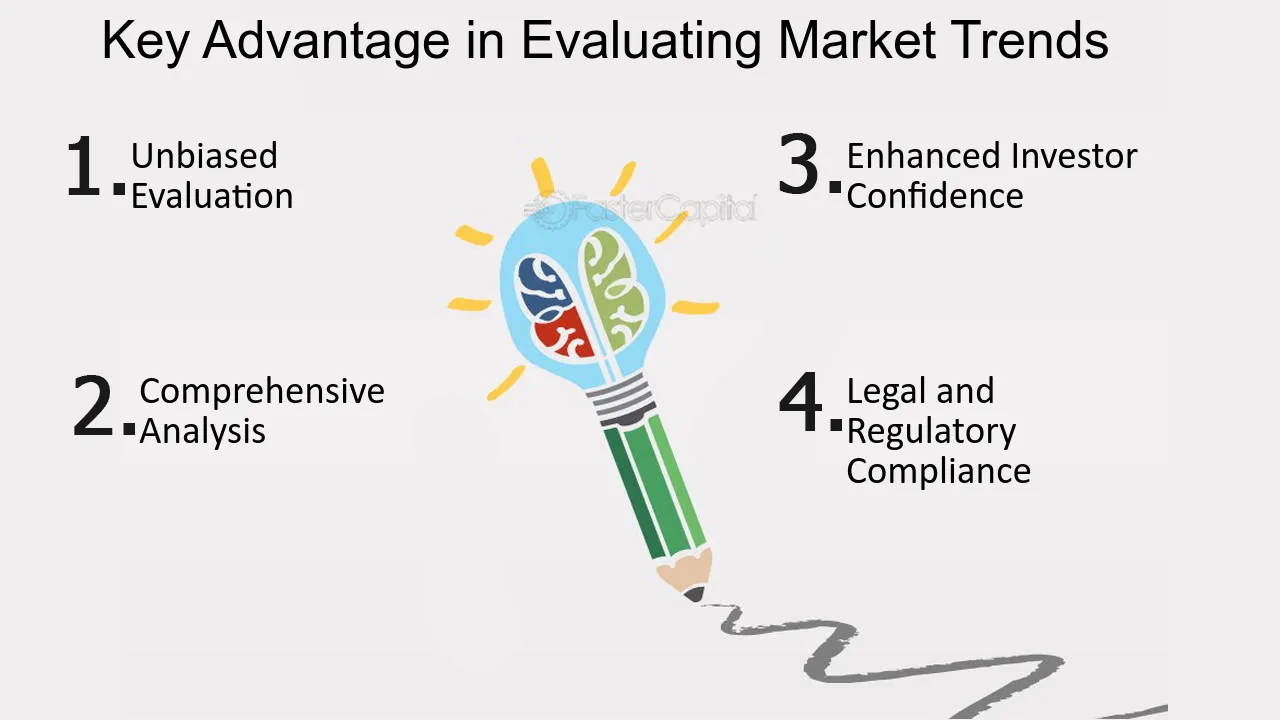 Key Advantage in Evaluating Market Trends

1. Unbiased Evaluation

2. Comprehensive Analysis

3. Enhanced Investor Confidence

4. Legal and Regulatory Compliance

FasterCapital